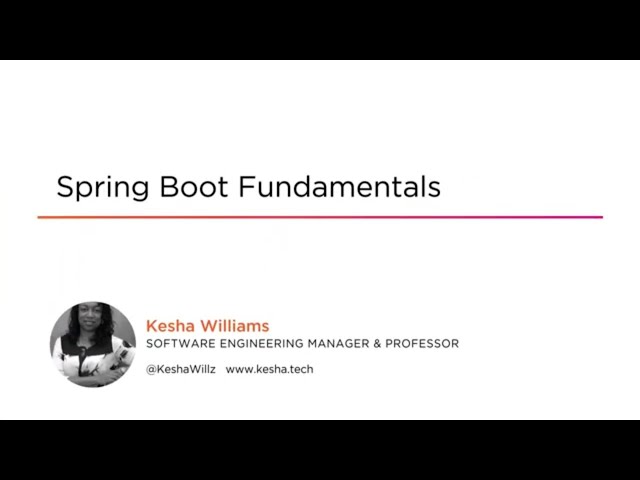 Spring Boot Fundamentals

Kesha Williams
SOFTWARE ENGINEERING MANAGER & PROFESSOR

@KeshaWillz www.kesha.tech